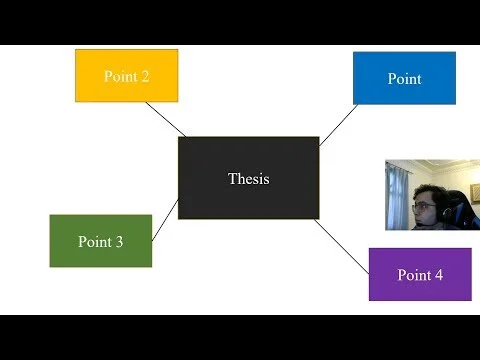 Point 2

Point

Thesis

Point 3

Point 4